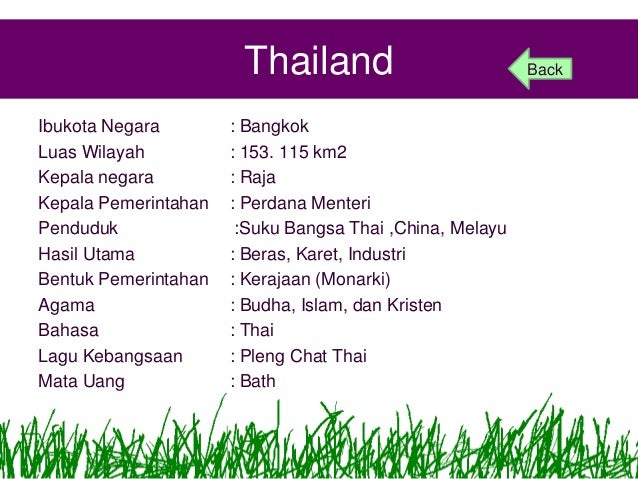 Thailand

Back

Ibukota Negara : Bangkok
Luas Wilayah : 153. 115 km2
Kepala negara : Raja
Kepala Pemerintahan : Perdana Menteri
Penduduk :Suku Bangsa Thai ,China, Melayu
Hasil Utama : Beras, Karet, Industri
Bentuk Pemerintahan : Kerajaan (Monarki)
Agama : Budha, Islam, dan Kristen
Bahasa : Thai
Lagu Kebangsaan : Pleng Chat Thai
Mata Uang : Bath